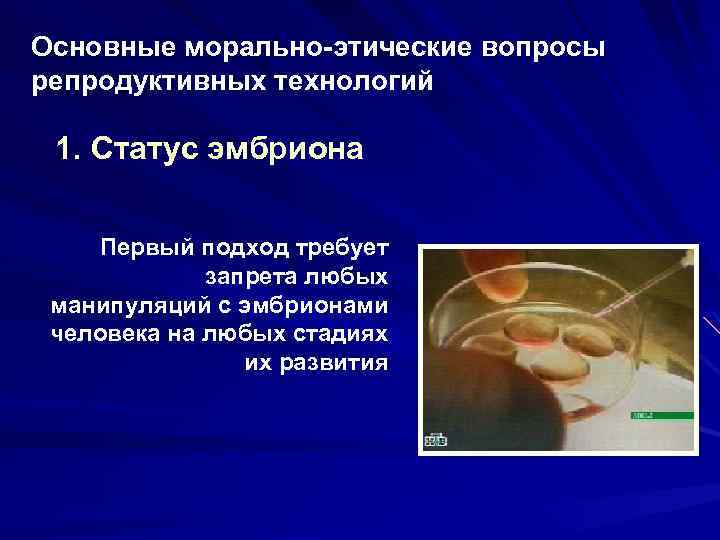 Основные морально-этические вопросы репродуктивных технологий

1. Статус эмбриона

Первый подход требует запрета любых манипуляций с эмбрионами человека на любых стадиях их развития